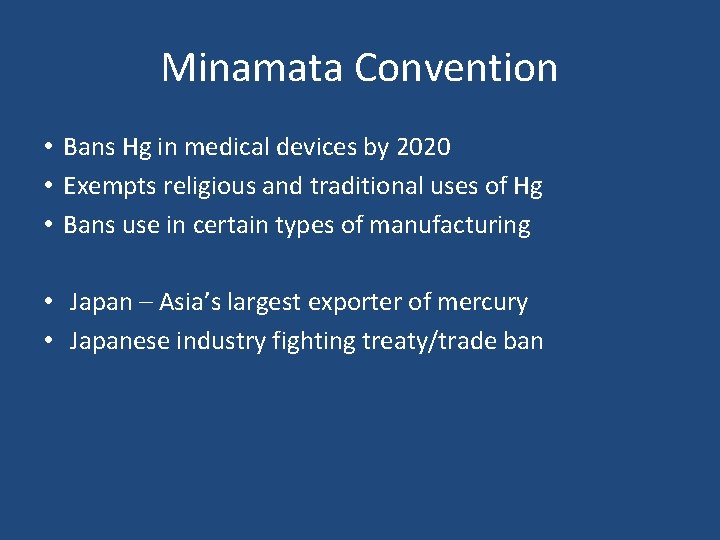 Minamata Convention

• Bans Hg in medical devices by 2020
• Exempts religious and traditional uses of Hg
• Bans use in certain types of manufacturing

• Japan – Asia's largest exporter of mercury
• Japanese industry fighting treaty/trade ban